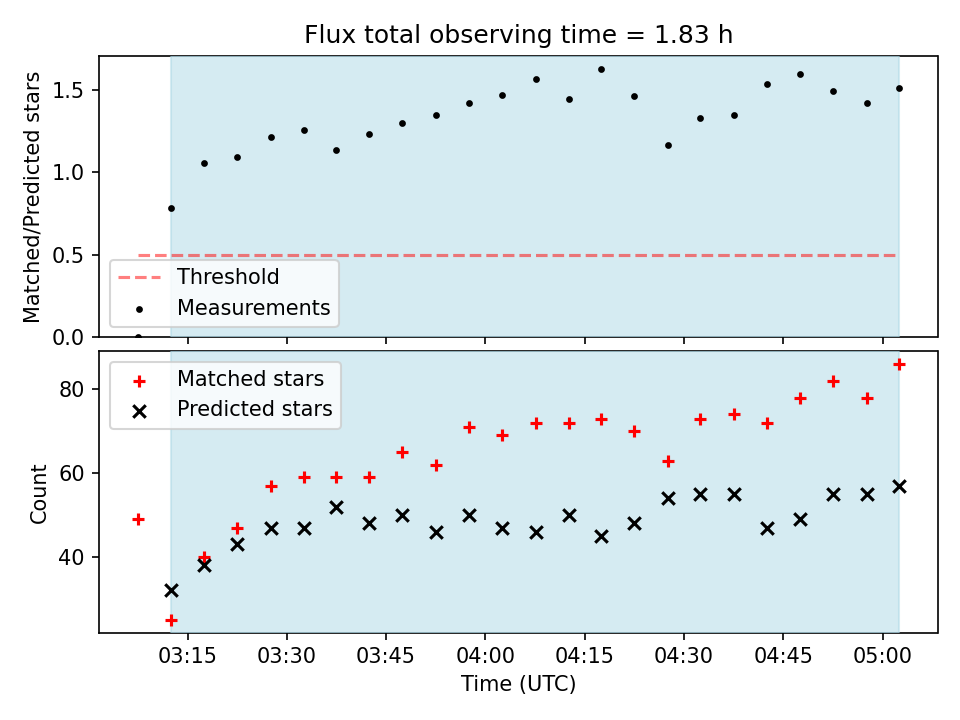 Flux total observing time = 1.83 h

Matched/Predicted stars

1.5
1.0
0.5
0.0

Threshold
Measurements

Matched stars
Predicted stars

Count

80
60
40

03:15 03:30 03:45 04:00 04:15 04:30 04:45 05:00

Time (UTC)